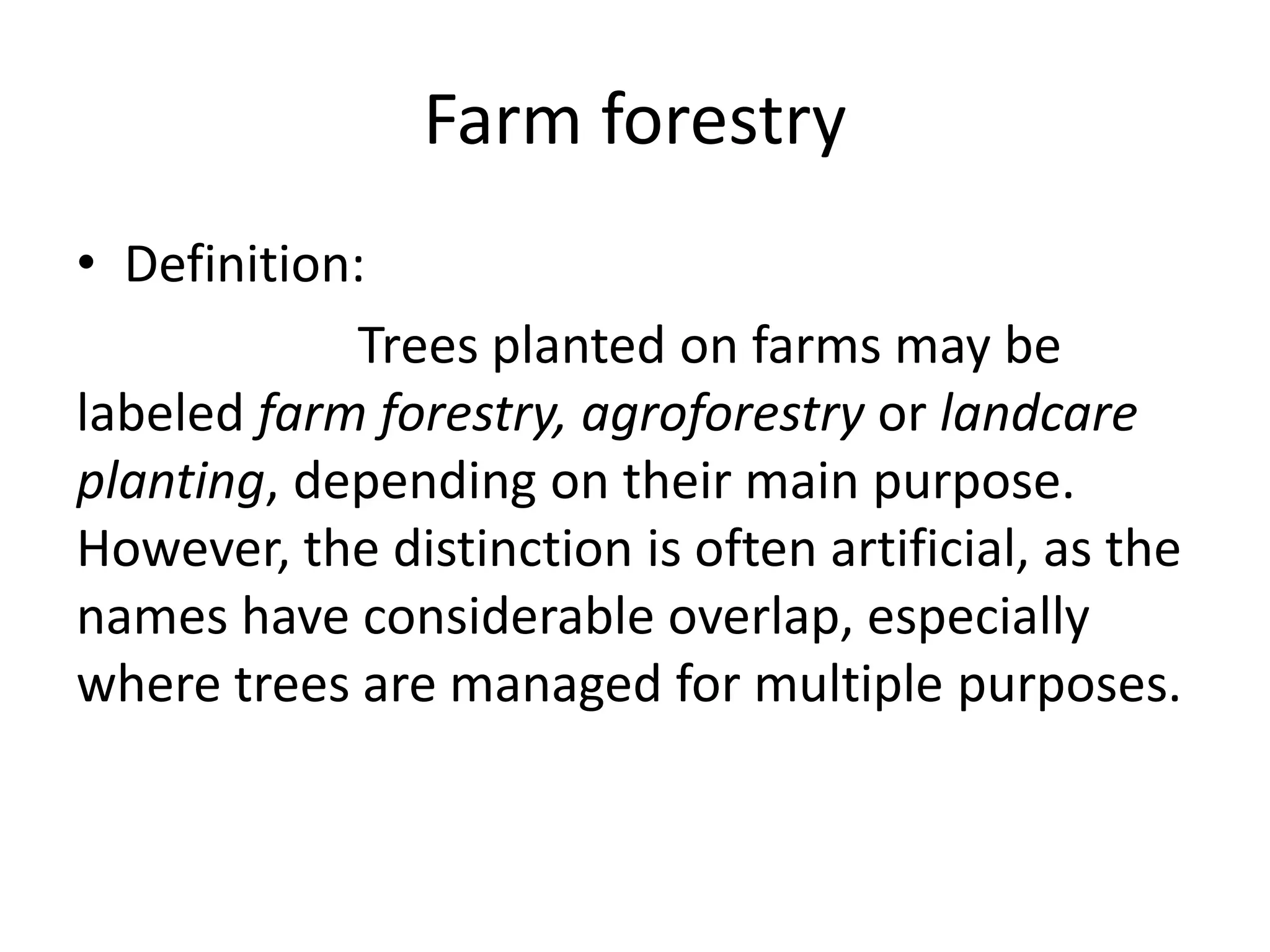 Farm forestry

• Definition:

Trees planted on farms may be labeled farm forestry, agroforestry or landcare planting, depending on their main purpose. However, the distinction is often artificial, as the names have considerable overlap, especially where trees are managed for multiple purposes.